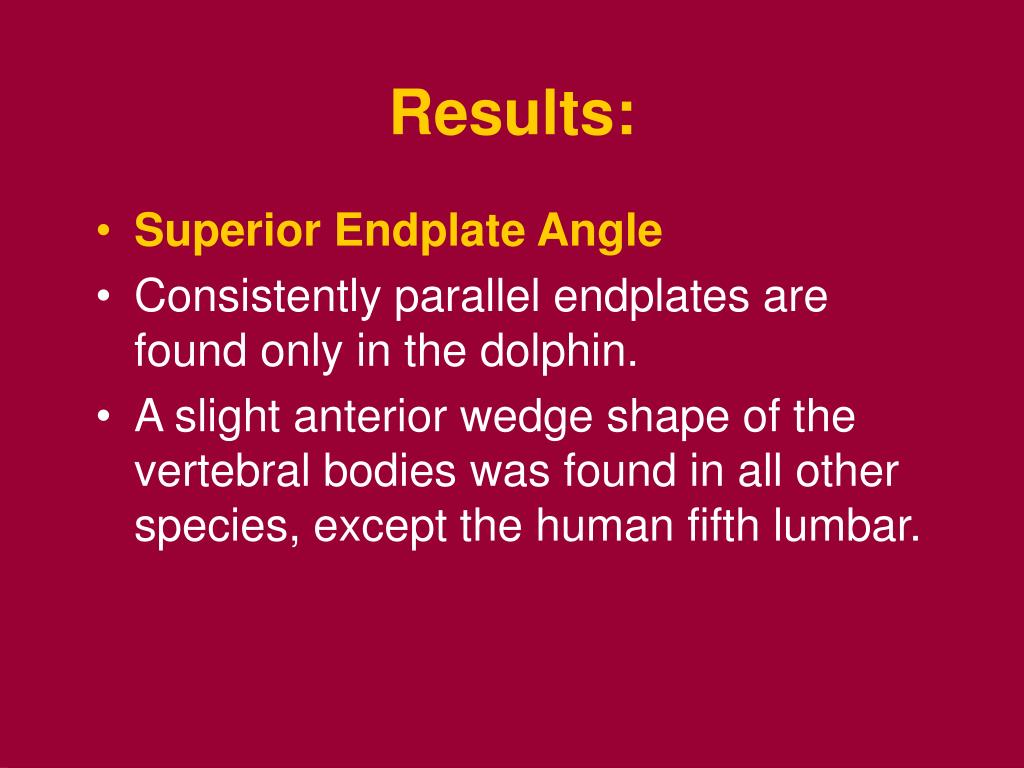 Results:

• Superior Endplate Angle
• Consistently parallel endplates are found only in the dolphin.
• A slight anterior wedge shape of the vertebral bodies was found in all other species, except the human fifth lumbar.